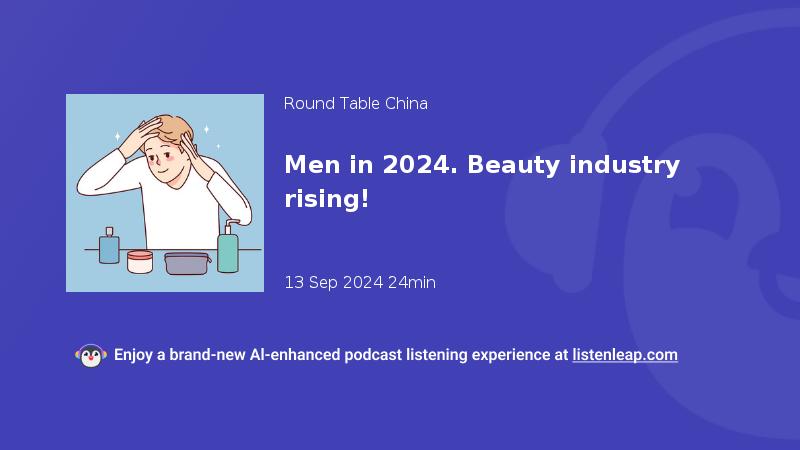 Round Table China

Men in 2024. Beauty industry rising!

13 Sep 2024 24min

Enjoy a brand-new AI-enhanced podcast listening experience at listenleap.com